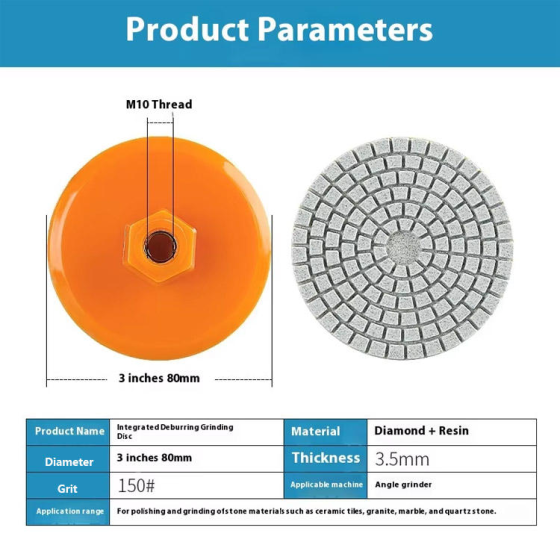 Product Parameters

M10 Thread

3 inches 80mm

| Product Name | Integrated Deburring Grinding Disc | Material | Diamond + Resin |
|---|---|---|---|
| Diameter | 3 inches 80mm | Thickness | 3.5mm |
| Grit | 150# | Applicable machine | Angle grinder |
| Application range | For polishing and grinding of stone materials such as ceramic tiles, granite, marble, and quartz stone. | | |